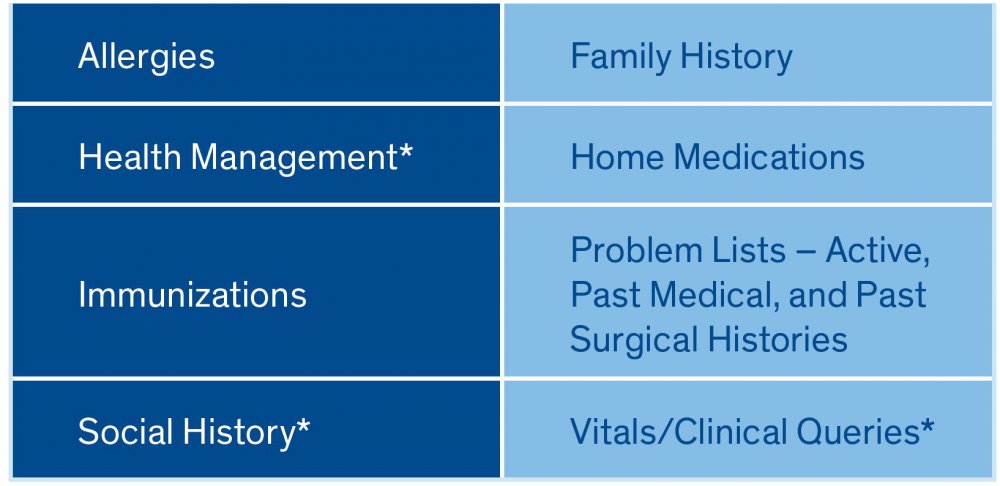 | Allergies | Family History |
|---|---|
| Health Management* | Home Medications |
| Immunizations | Problem Lists – Active, Past Medical, and Past Surgical Histories |
| Social History* | Vitals/Clinical Queries* |